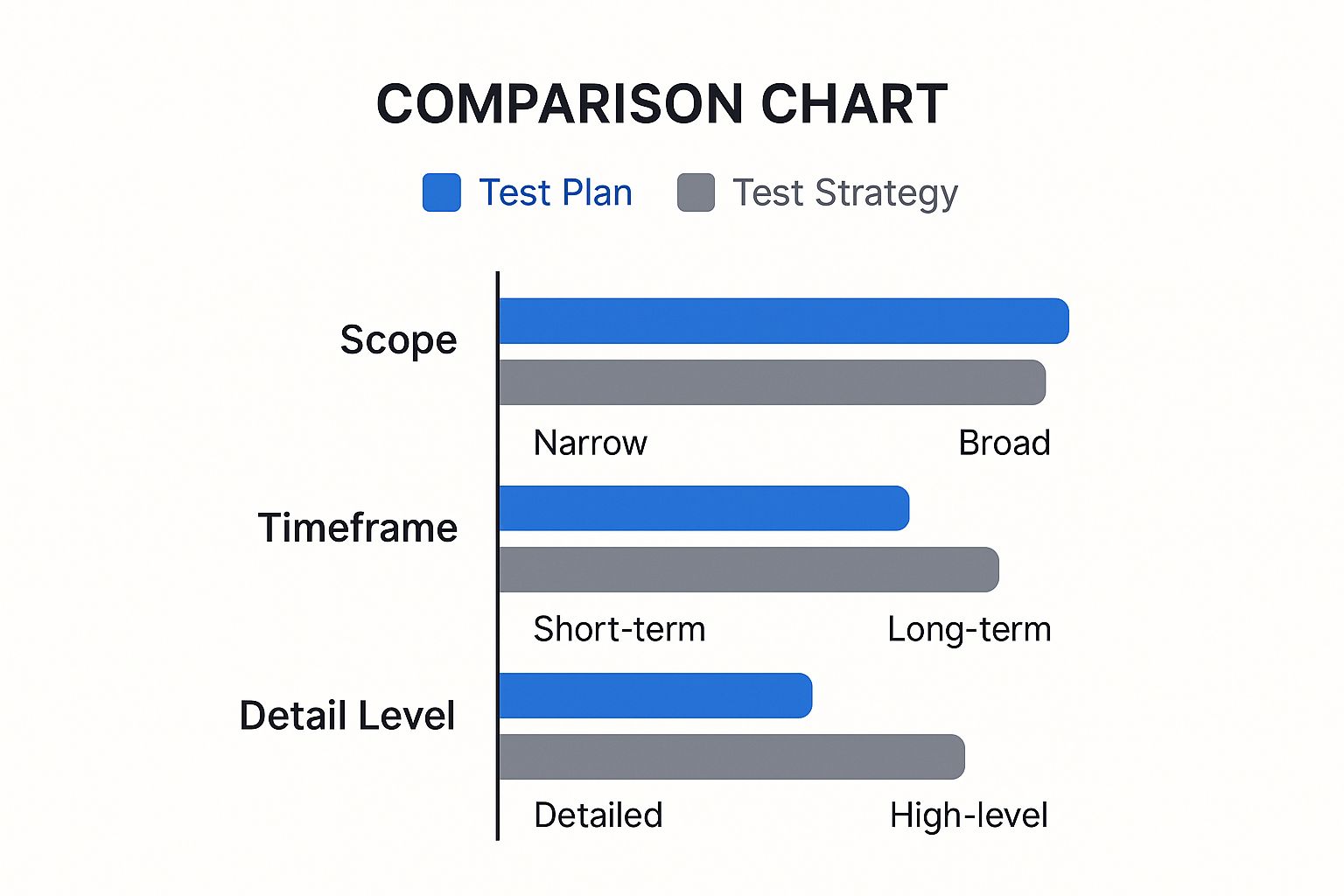 COMPARISON CHART

Test Plan Test Strategy

Scope

Narrow Broad

Timeframe

Short-term Long-term

Detail Level

Detailed High-level